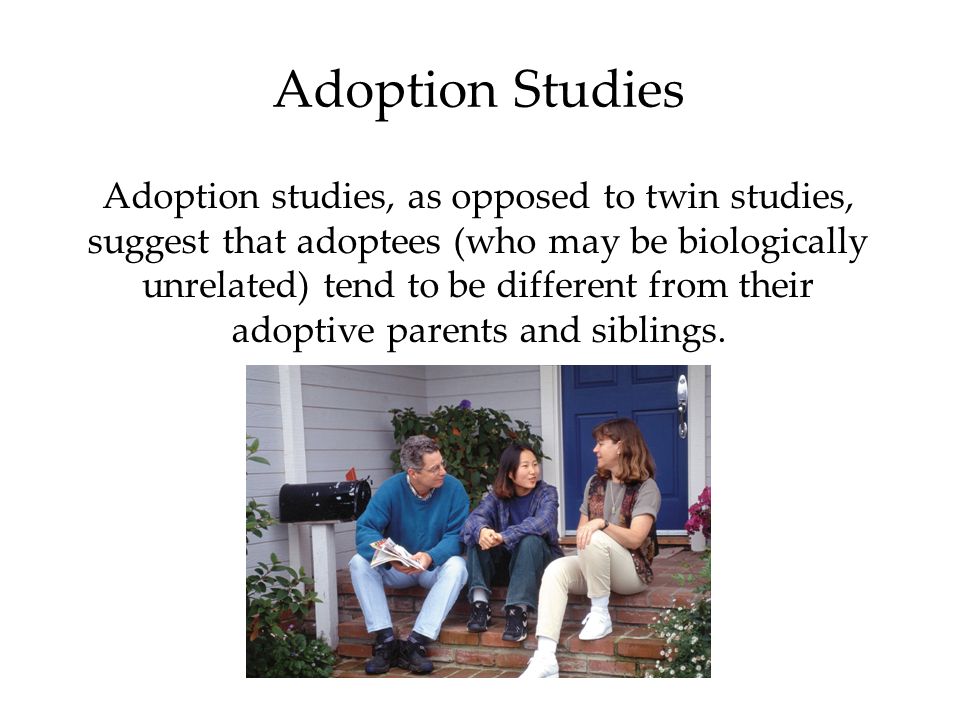 Adoption Studies

Adoption studies, as opposed to twin studies, suggest that adoptees (who may be biologically unrelated) tend to be different from their adoptive parents and siblings.